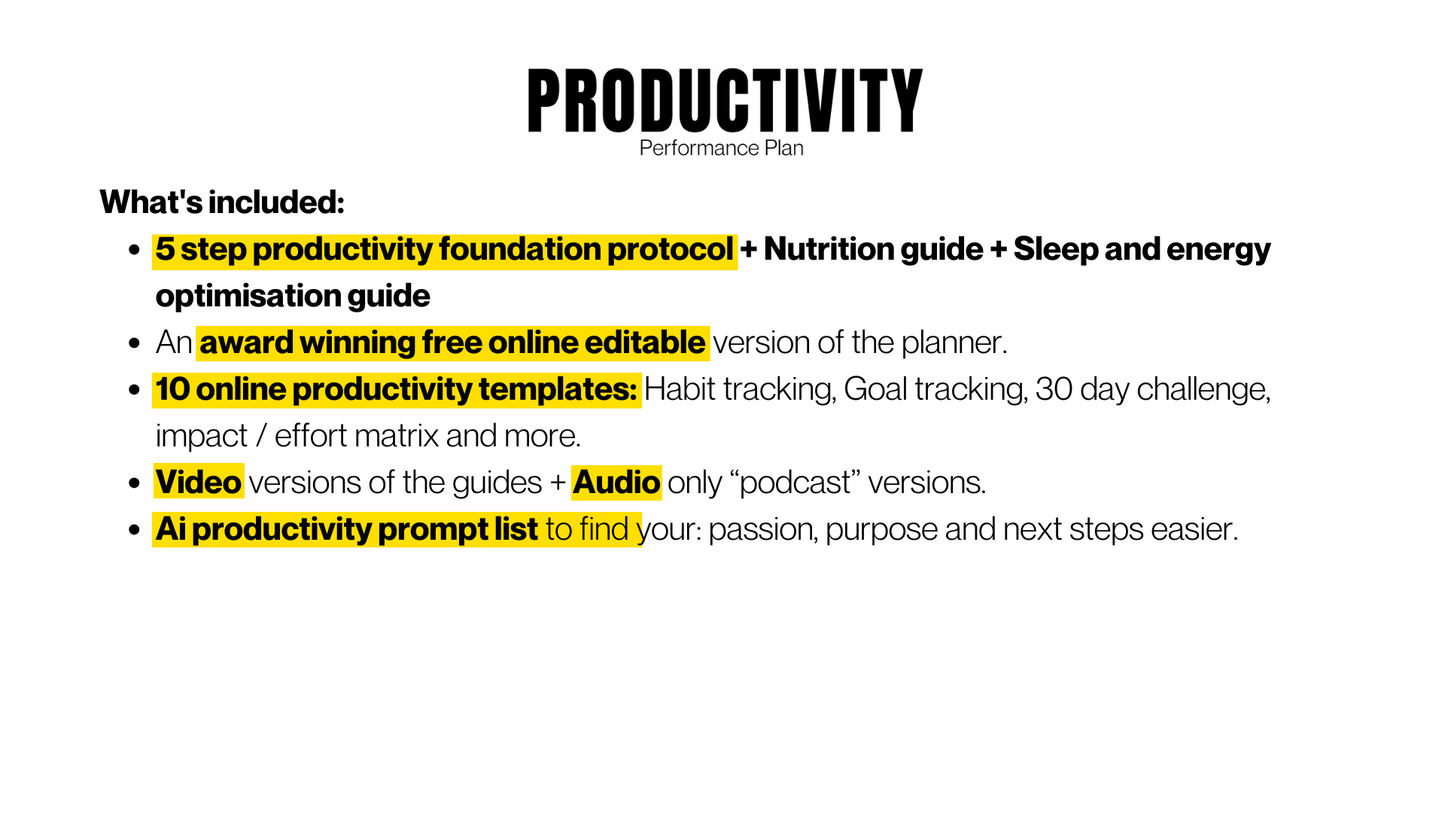 PRODUCTIVITY
Performance Plan

What's included:

- 5 step productivity foundation protocol + Nutrition guide + Sleep and energy optimisation guide
- An award winning free online editable version of the planner.
- 10 online productivity templates: Habit tracking, Goal tracking, 30 day challenge, impact / effort matrix and more.
- Video versions of the guides + Audio only “podcast” versions.
- Ai productivity prompt list to find your: passion, purpose and next steps easier.